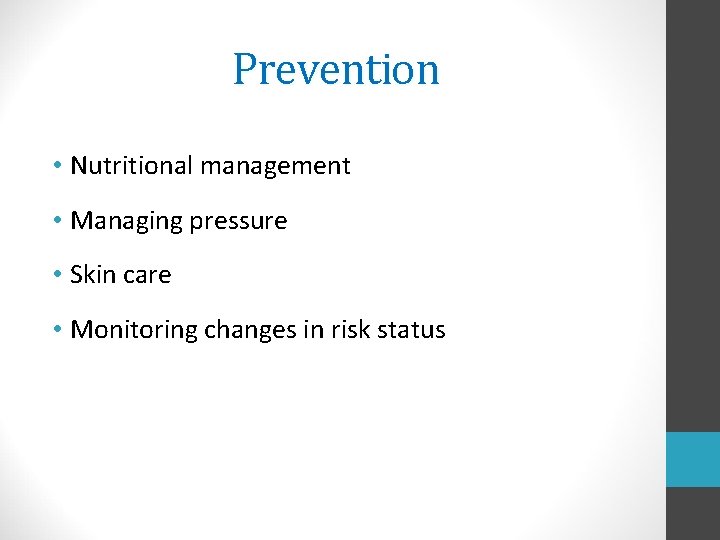 Prevention

• Nutritional management
• Managing pressure
• Skin care
• Monitoring changes in risk status